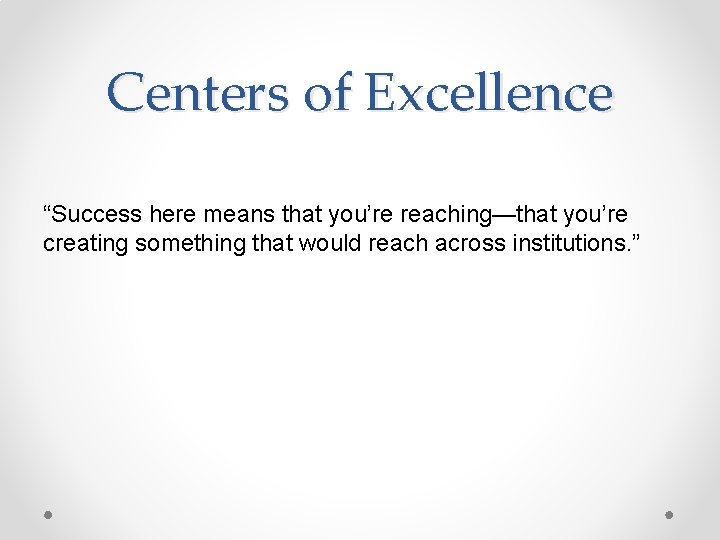 Centers of Excellence

“Success here means that you’re reaching—that you’re creating something that would reach across institutions.”